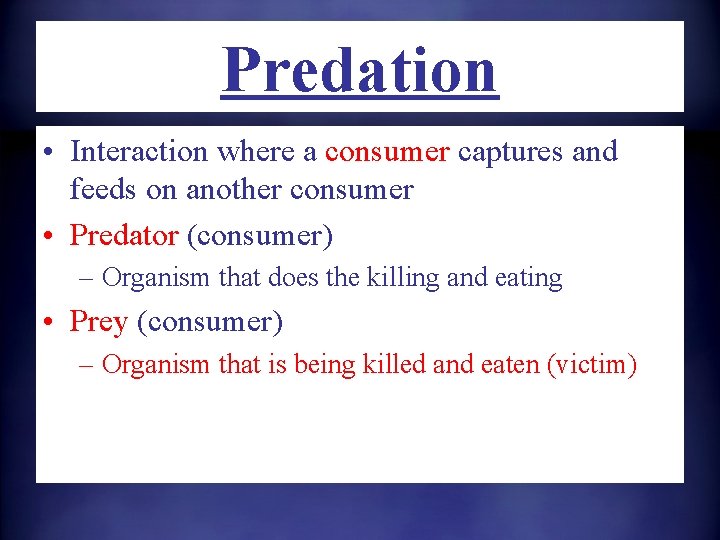 Predation

• Interaction where a consumer captures and feeds on another consumer
• Predator (consumer)
– Organism that does the killing and eating
• Prey (consumer)
– Organism that is being killed and eaten (victim)